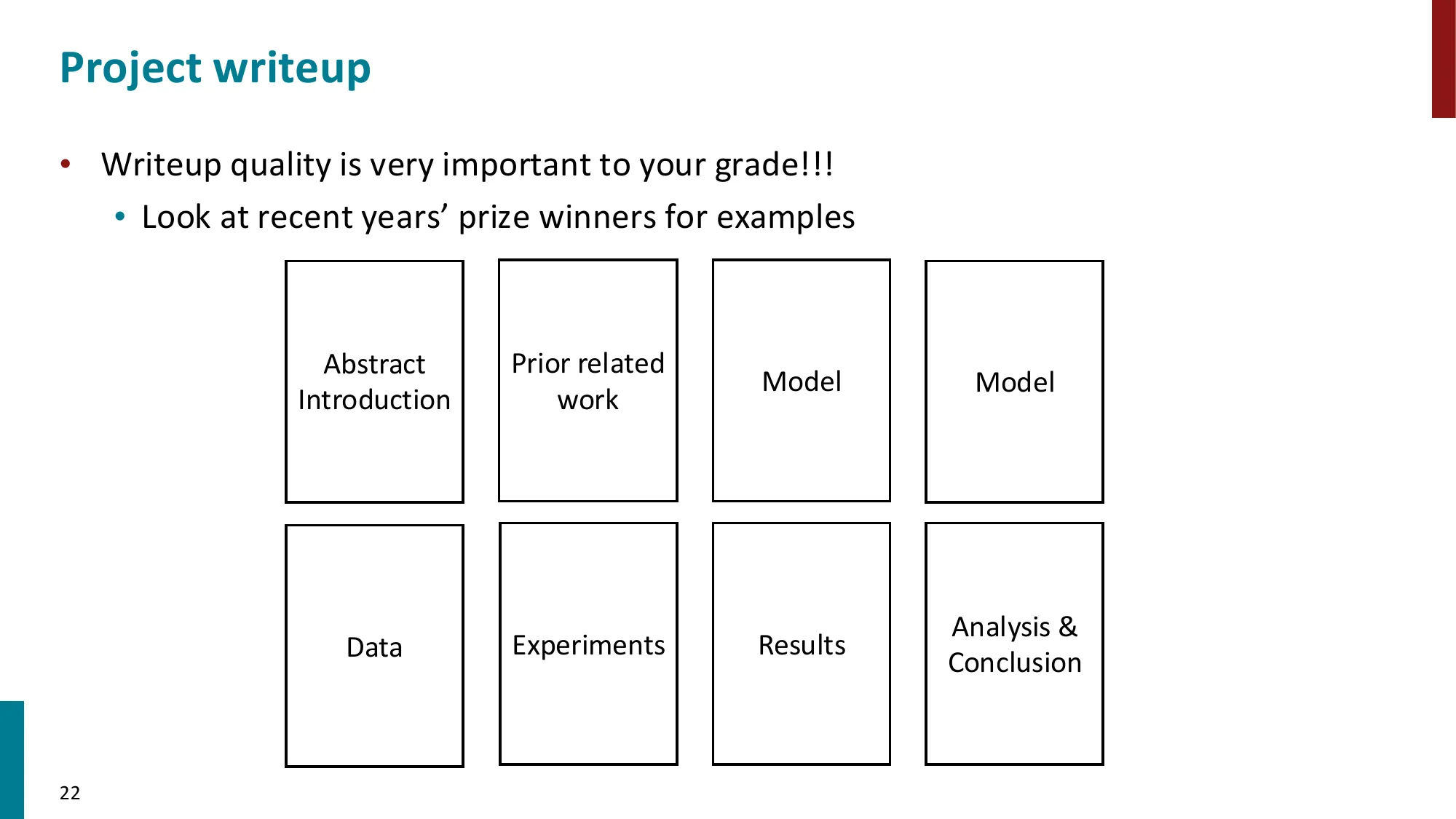 Project writeup

• Writeup quality is very important to your grade!!!
  • Look at recent years' prize winners for examples

Abstract
Introduction

Prior related work

Model

Model

Data

Experiments

Results

Analysis & Conclusion

22